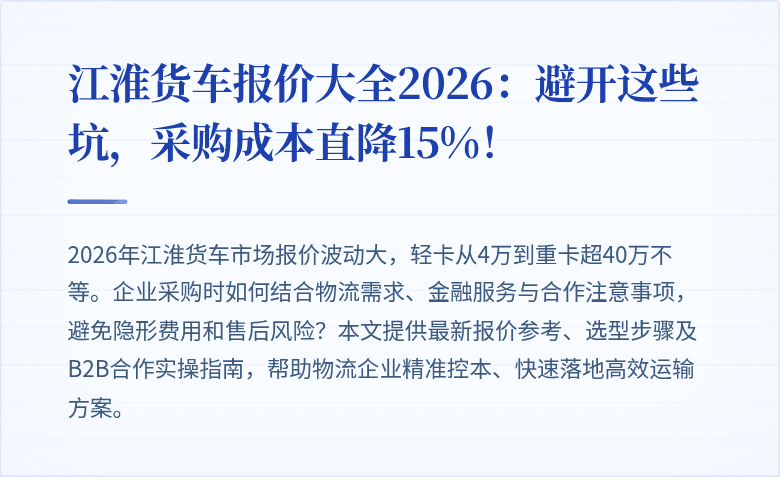 江淮货车报价大全2026：避开这些坑，采购成本直降15%！

2026年江淮货车市场报价波动大，轻卡从4万到重卡超40万不等。企业采购时如何结合物流需求、金融服务与合作注意事项，避免隐形费用和售后风险？本文提供最新报价参考、选型步骤及B2B合作实操指南，帮助物流企业精准控本、快速落地高效运输方案。